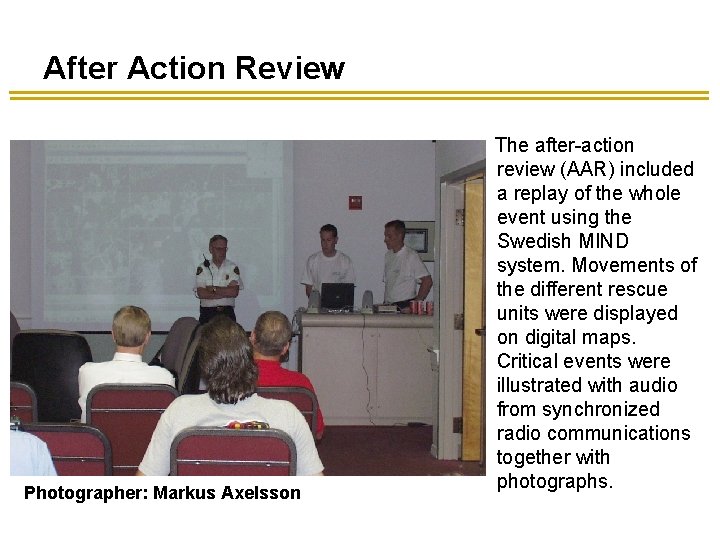 After Action Review

Photographer: Markus Axelsson

The after-action review (AAR) included a replay of the whole event using the Swedish MIND system. Movements of the different rescue units were displayed on digital maps. Critical events were illustrated with audio from synchronized radio communications together with photographs.